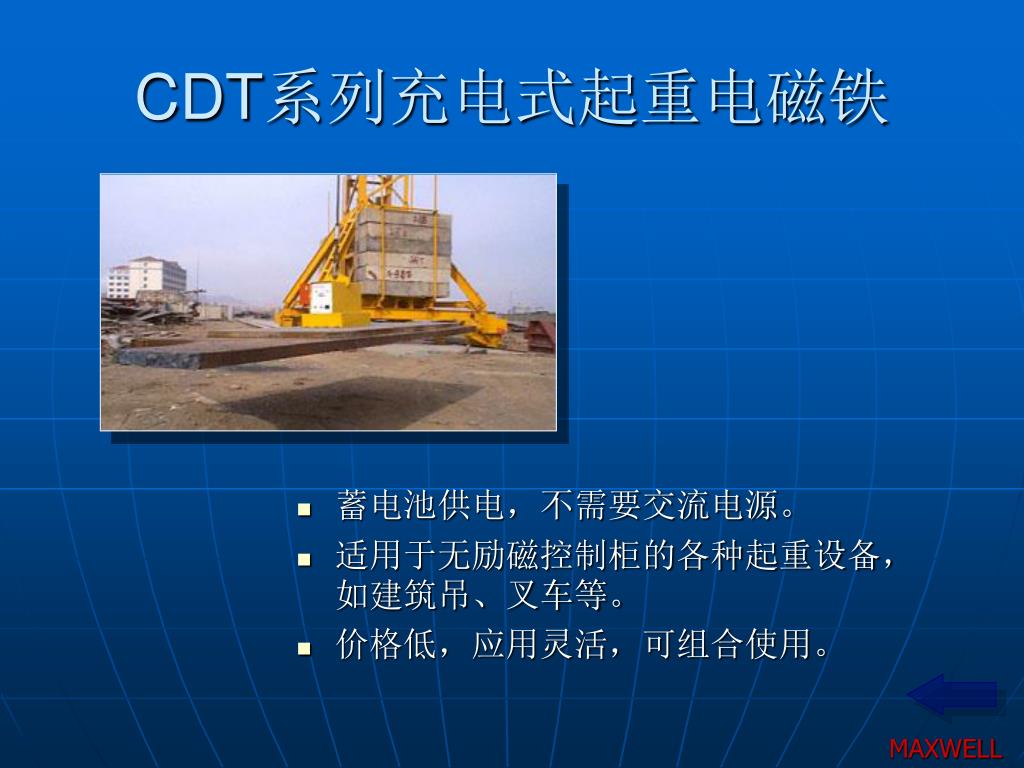 CDT系列充电式起重电磁铁

- 蓄电池供电，不需要交流电源。
- 适用于无励磁控制柜的各种起重设备，如建筑吊、叉车等。
- 价格低，应用灵活，可组合使用。

MAXWELL